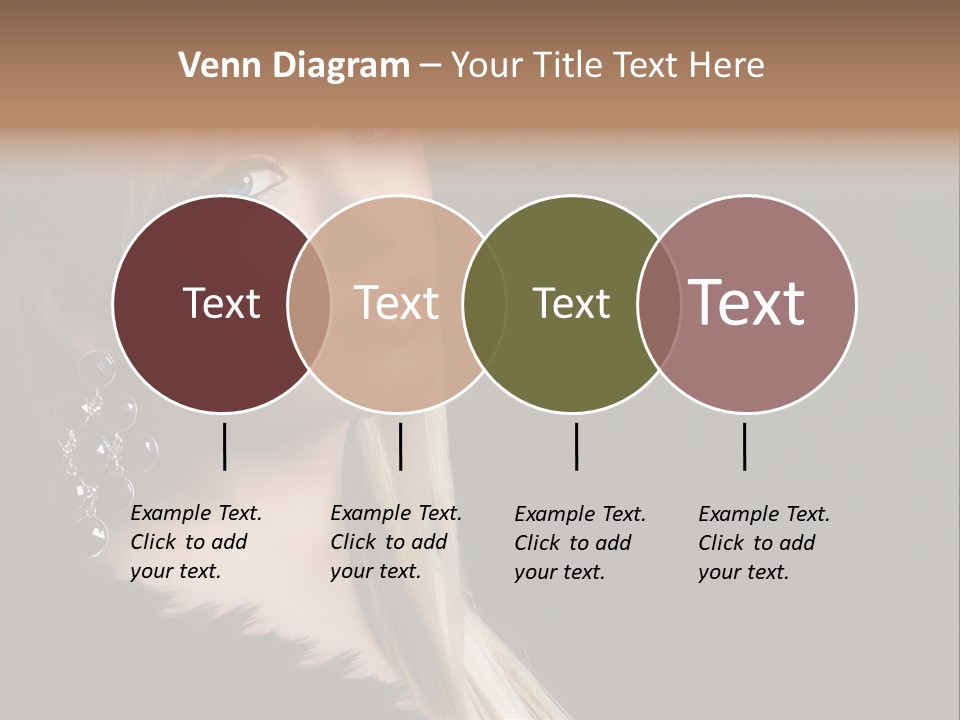 Venn Diagram – Your Title Text Here

Text

Text

Text

Text

Example Text. Click to add your text.

Example Text. Click to add your text.

Example Text. Click to add your text.

Example Text. Click to add your text.